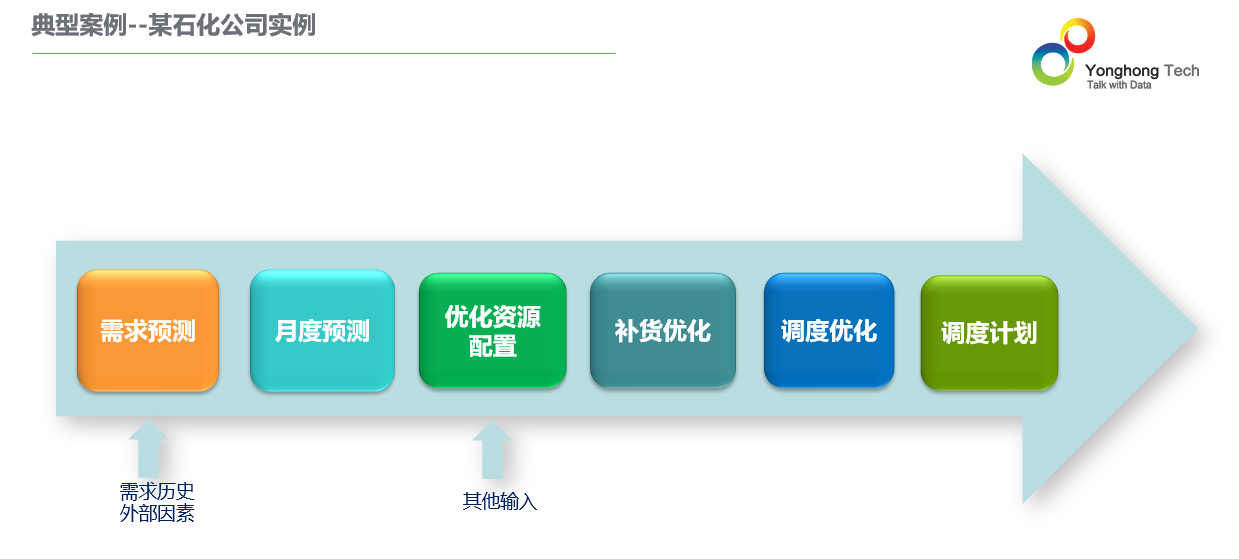 典型案例--某石化公司实例

Yonghong Tech
Talk with Data

需求预测

月度预测

优化资源配置

补货优化

调度优化

调度计划

需求历史
外部因素

其他输入